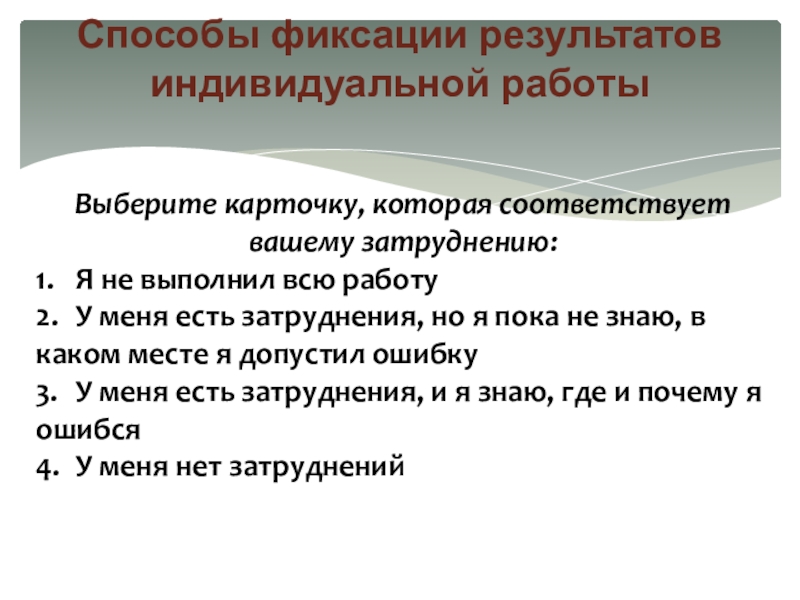 Способы фиксации результатов индивидуальной работы

Выберите карточку, которая соответствует вашему затруднению:

1. Я не выполнил всю работу
2. У меня есть затруднения, но я пока не знаю, в каком месте я допустил ошибку
3. У меня есть затруднения, и я знаю, где и почему я ошибся
4. У меня нет затруднений